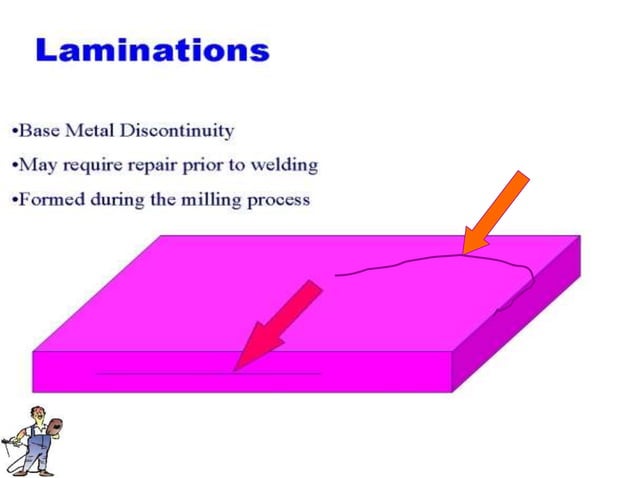 Laminations

•Base Metal Discontinuity

•May require repair prior to welding

•Formed during the milling process